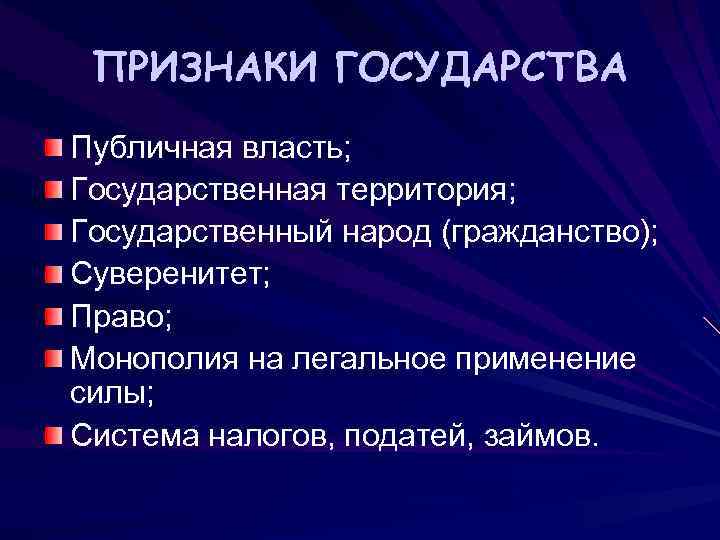 ПРИЗНАКИ ГОСУДАРСТВА

Публичная власть;
Государственная территория;
Государственный народ (гражданство);
Суверенитет;
Право;
Монополия на легальное применение силы;
Система налогов, податей, займов.